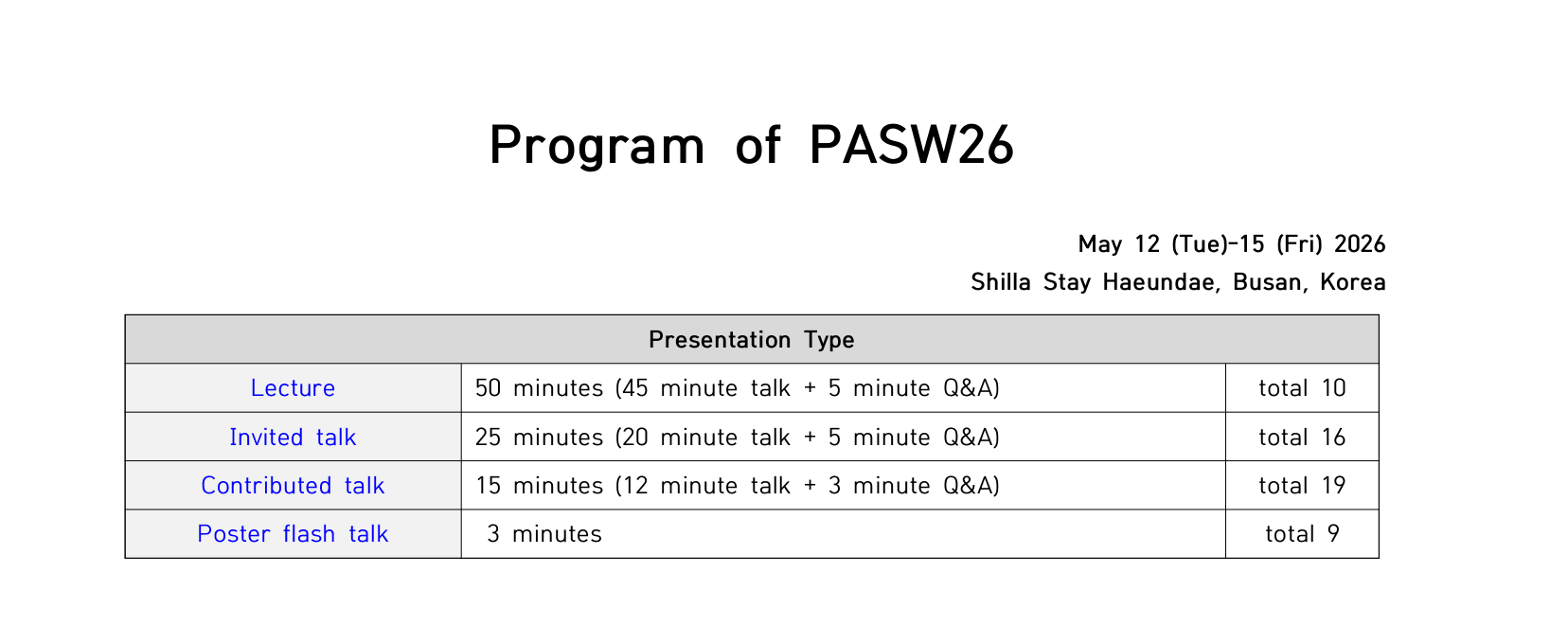 Program of PASW26

May 12 (Tue)-15 (Fri) 2026
Shilla Stay Haeundae, Busan, Korea

| Presentation Type | | |
|---|---|---|
| Lecture | 50 minutes (45 minute talk + 5 minute Q&A) | total 10 |
| Invited talk | 25 minutes (20 minute talk + 5 minute Q&A) | total 16 |
| Contributed talk | 15 minutes (12 minute talk + 3 minute Q&A) | total 19 |
| Poster flash talk | 3 minutes | total 9 |